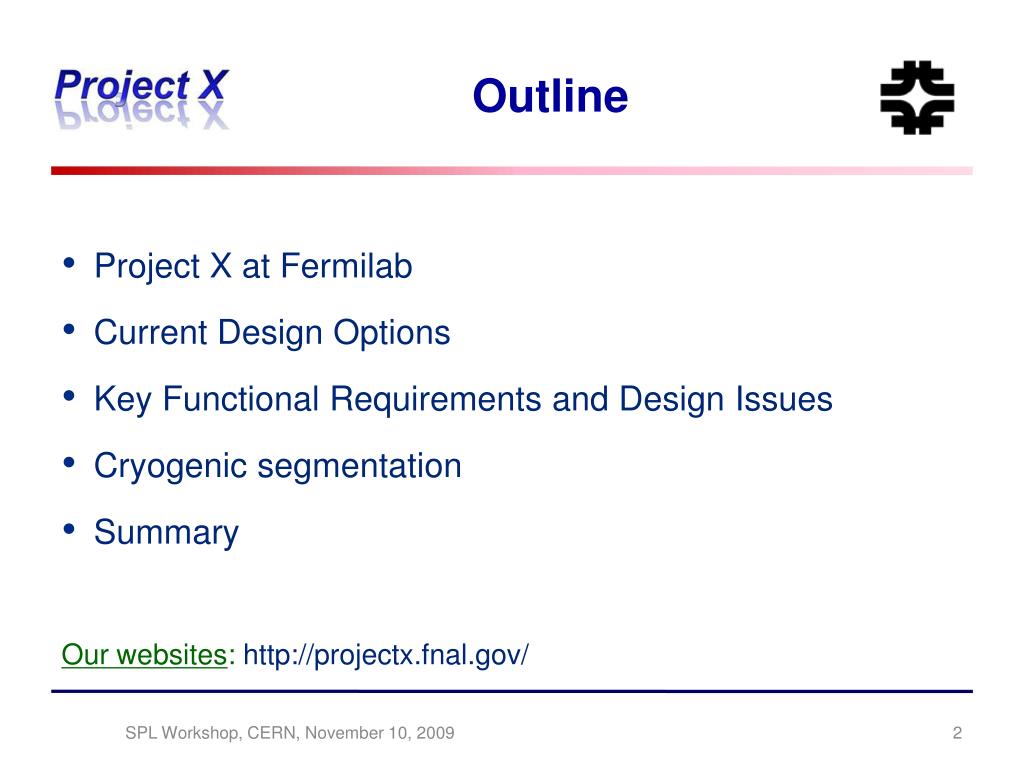 Project X

Outline

• Project X at Fermilab
• Current Design Options
• Key Functional Requirements and Design Issues
• Cryogenic segmentation
• Summary

Our websites: http://projectx.fnal.gov/

SPL Workshop, CERN, November 10, 2009

2